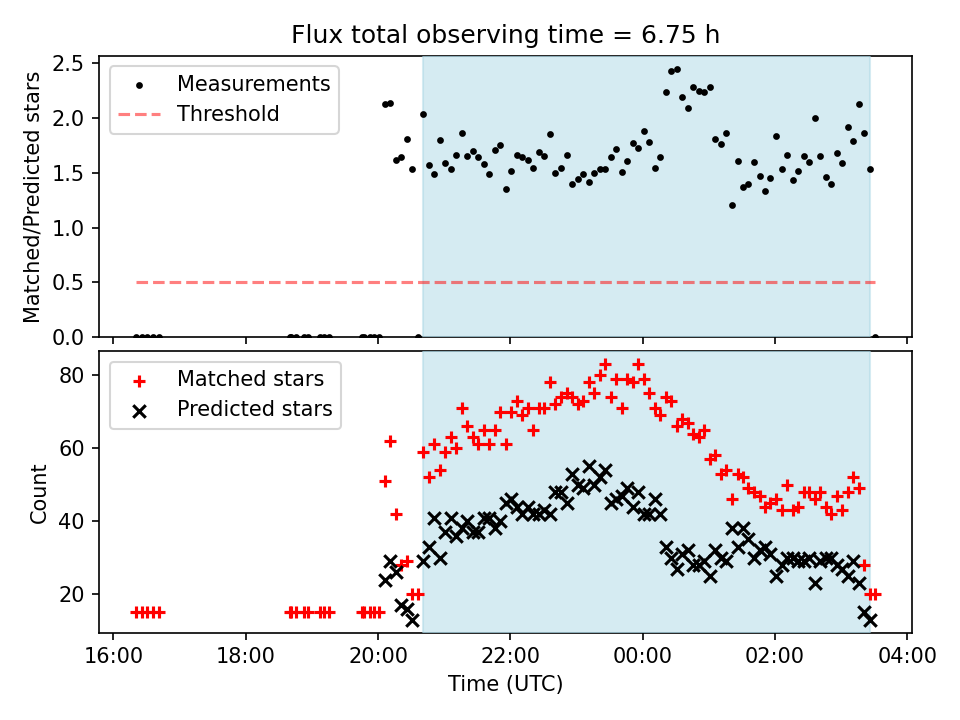 Flux total observing time = 6.75 h

Measurements
Threshold

Matched/Predicted stars

2.5
2.0
1.5
1.0
0.5
0.0

Matched stars
Predicted stars

Count

80
60
40
20

16:00
18:00
20:00
22:00
00:00
02:00
04:00

Time (UTC)